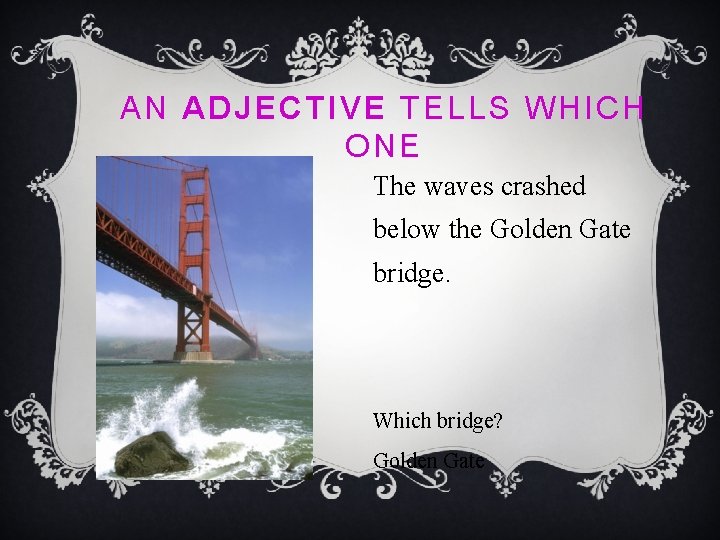 AN ADJECTIVE TELLS WHICH ONE

The waves crashed below the Golden Gate bridge.

Which bridge?

Golden Gate